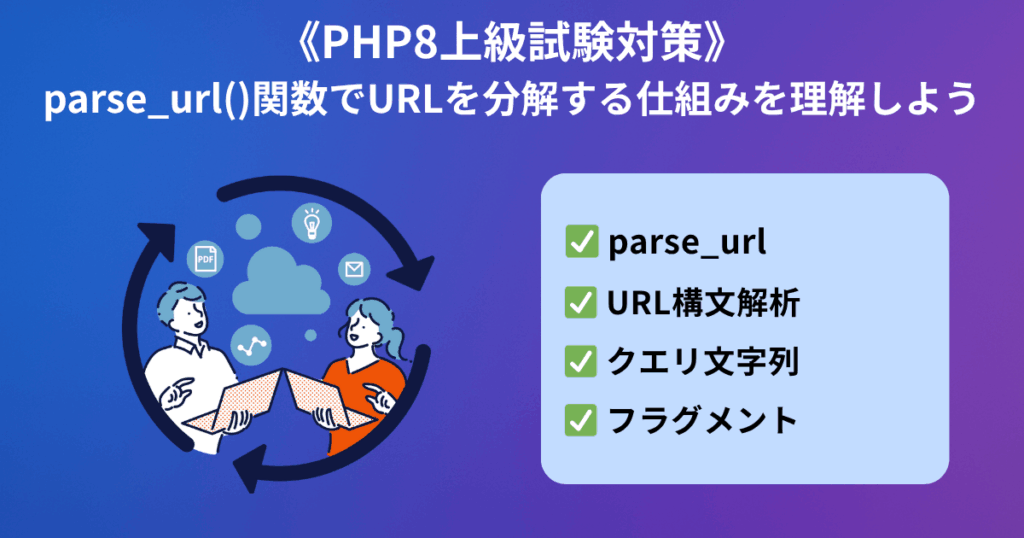 《PHP8上級試験対策》
parse_url()関数でURLを分解する仕組みを理解しよう

PDF

✅ parse_url
✅ URL構文解析
✅ クエリ文字列
✅ フラグメント